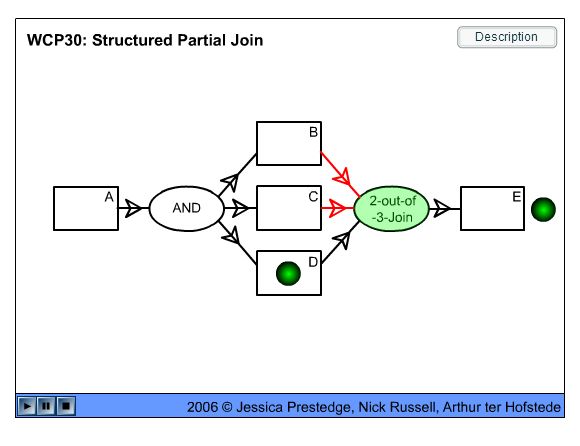 WCP30: Structured Partial Join

Description

A

AND

B

C

D

2-out-of -3-Join

E

2006 © Jessica Prestedge, Nick Russell, Arthur ter Hofstede